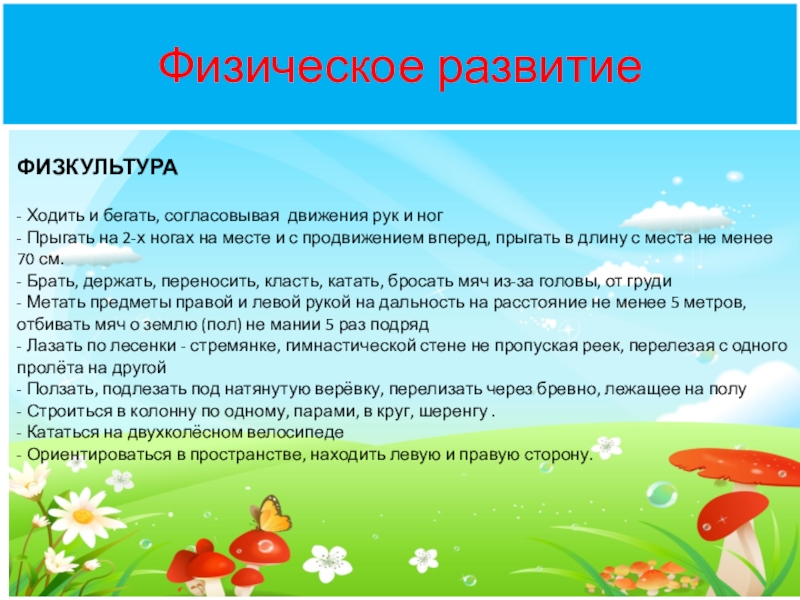 Физическое развитие

ФИЗКУЛЬТУРА

- Ходить и бегать, согласовывая движения рук и ног
- Прыгать на 2-х ногах на месте и с продвижением вперед, прыгать в длину с места не менее 70 см.
- Брать, держать, переносить, класть, катать, бросать мяч из-за головы, от груди
- Метать предметы правой и левой рукой на дальность на расстояние не менее 5 метров, отбивать мяч о землю (пол) не мании 5 раз подряд
- Лазать по лесенки - стремянке, гимнастической стене не пропуская реек, перелезая с одного пролёта на другой
- Ползать, подлезать под натянутую верёвку, перелизать через бревно, лежащее на полу
- Строиться в колонну по одному, парами, в круг, шеренгу .
- Кататься на двухколёсном велосипеде
- Ориентироваться в пространстве, находить левую и правую сторону.